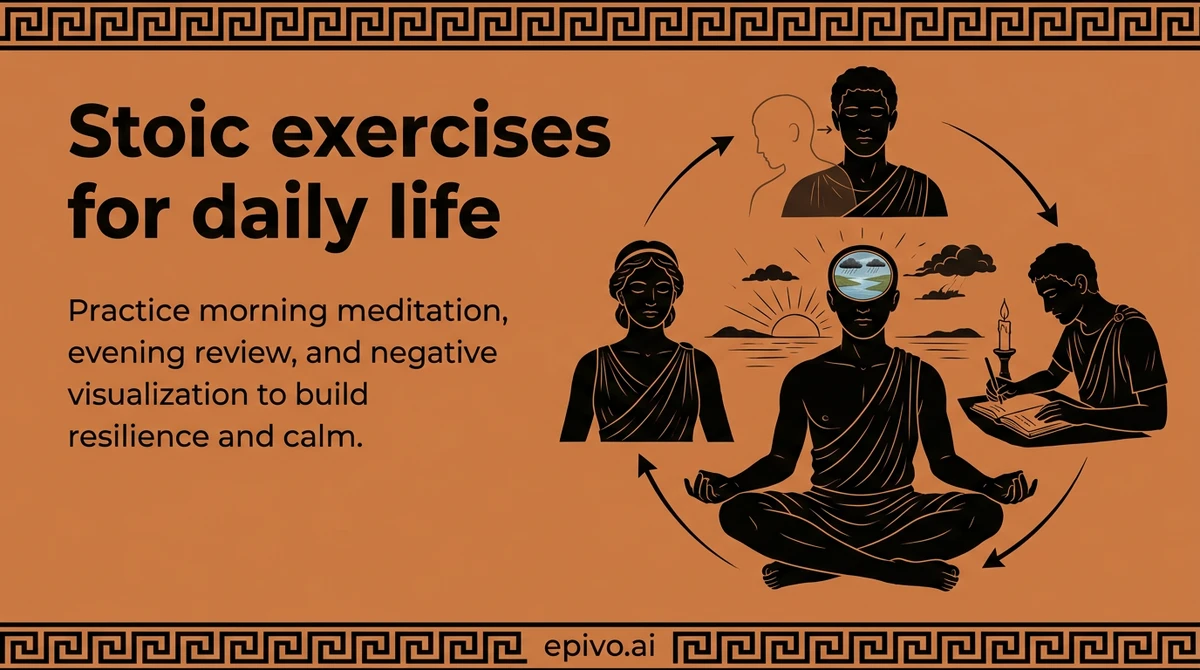 Stoic exercises for daily life

Practice morning meditation, evening review, and negative visualization to build resilience and calm.

epivo.ai